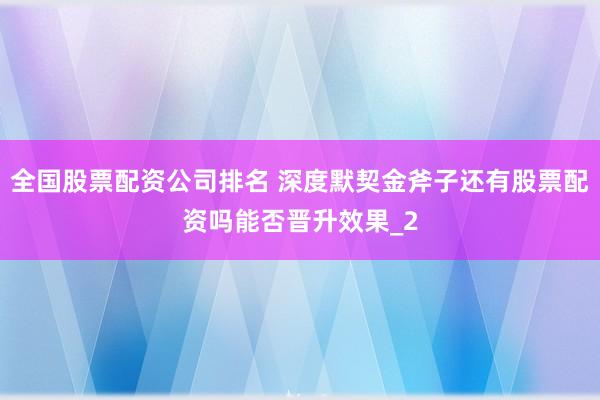 全国股票配资公司排名 深度默契金斧子还有股票配资吗能否晋升效果_2